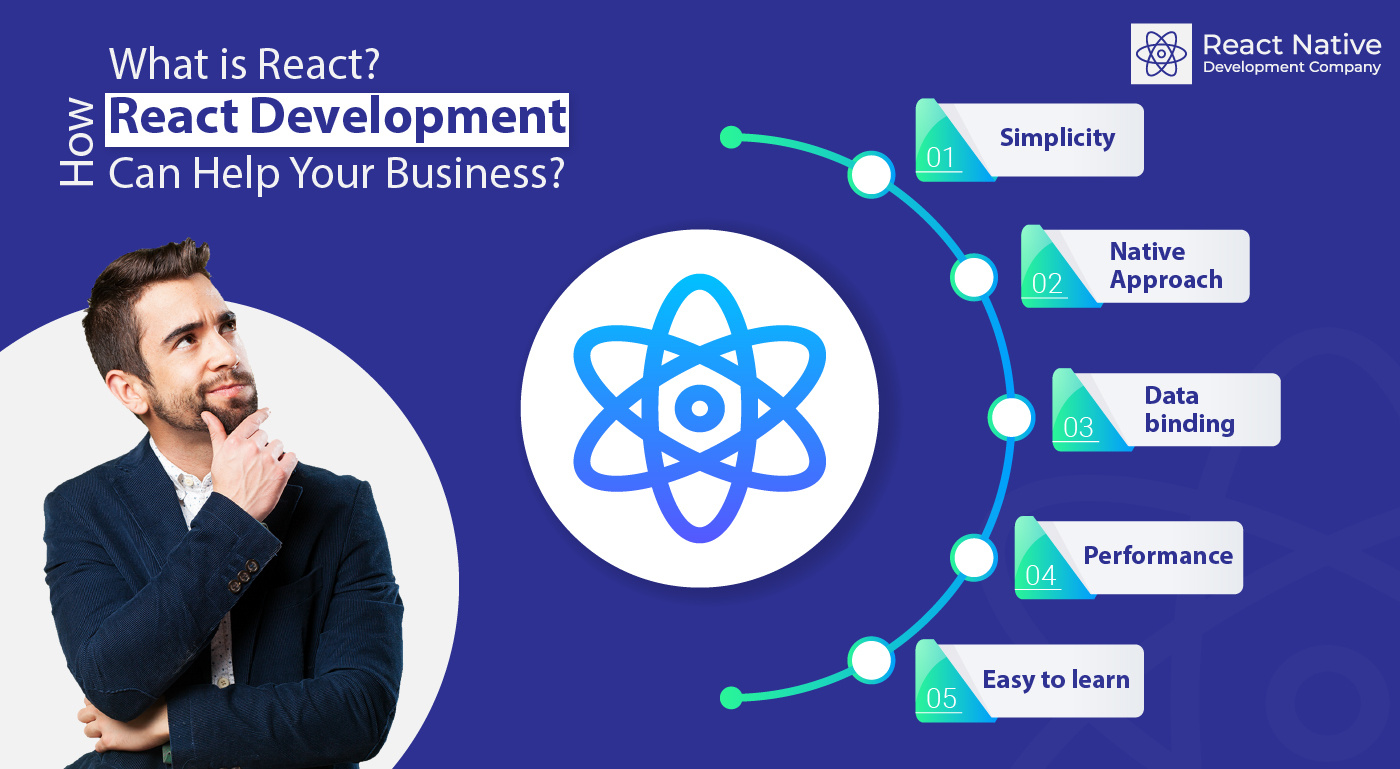 What is React?
How React Development Can Help Your Business?

React Native Development Company

01 Simplicity

02 Native Approach

03 Data binding

04 Performance

05 Easy to learn